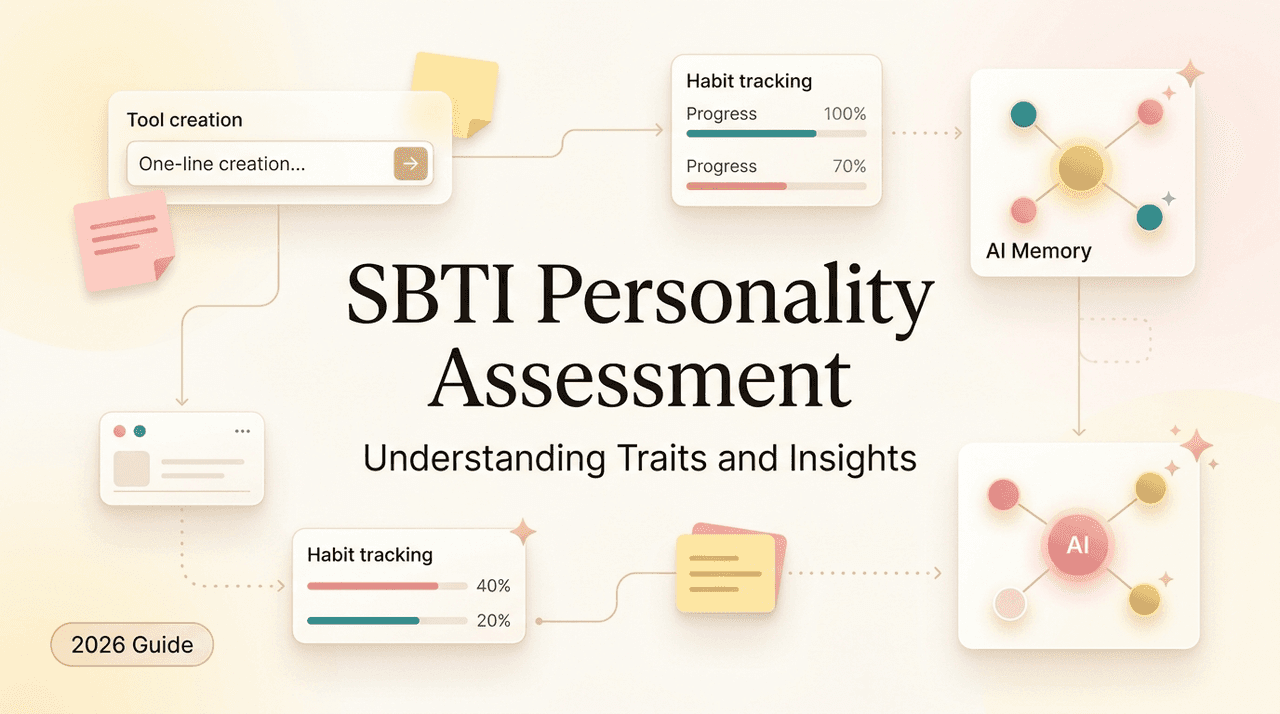 Tool creation

One-line creation...

Habit tracking

Progress 100%

Progress 70%

AI Memory

SBTI Personality Assessment

Understanding Traits and Insights

Habit tracking

40%

20%

AI

2026 Guide